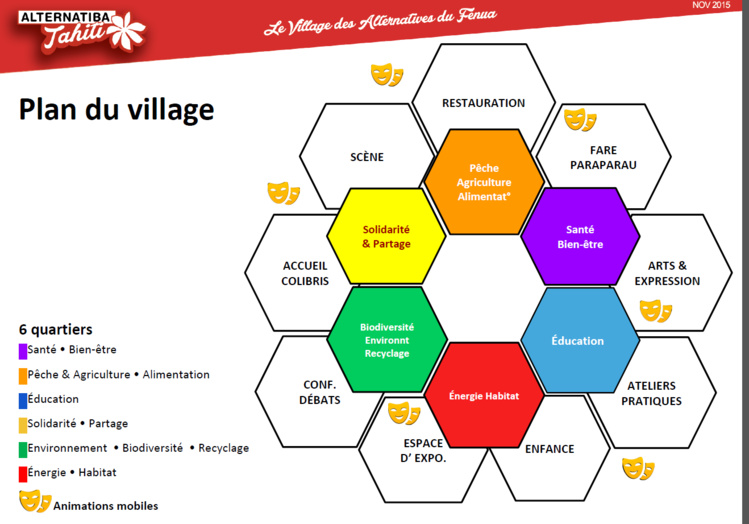 ALTERNATIBA Tahiti

Le Village des Alternatives du Fenua

NOV 2015

Plan du village

RESTAURATION

SCÈNE

FARE PARAPARAU

Pêche Agriculture Alimentat°

Solidarité & Partage

Santé Bien-être

ACCUEIL COLIBRIS

ARTS & EXPRESSION

Biodiversité Environnt Recyclage

Éducation

CONF. DÉBATS

Énergie Habitat

ATELIERS PRATIQUES

ESPACE D' EXPO.

ENFANCE

6 quartiers
Santé • Bien-être
Pêche & Agriculture • Alimentation
Éducation
Solidarité • Partage
Environnement • Biodiversité • Recyclage
Énergie • Habitat
Animations mobiles